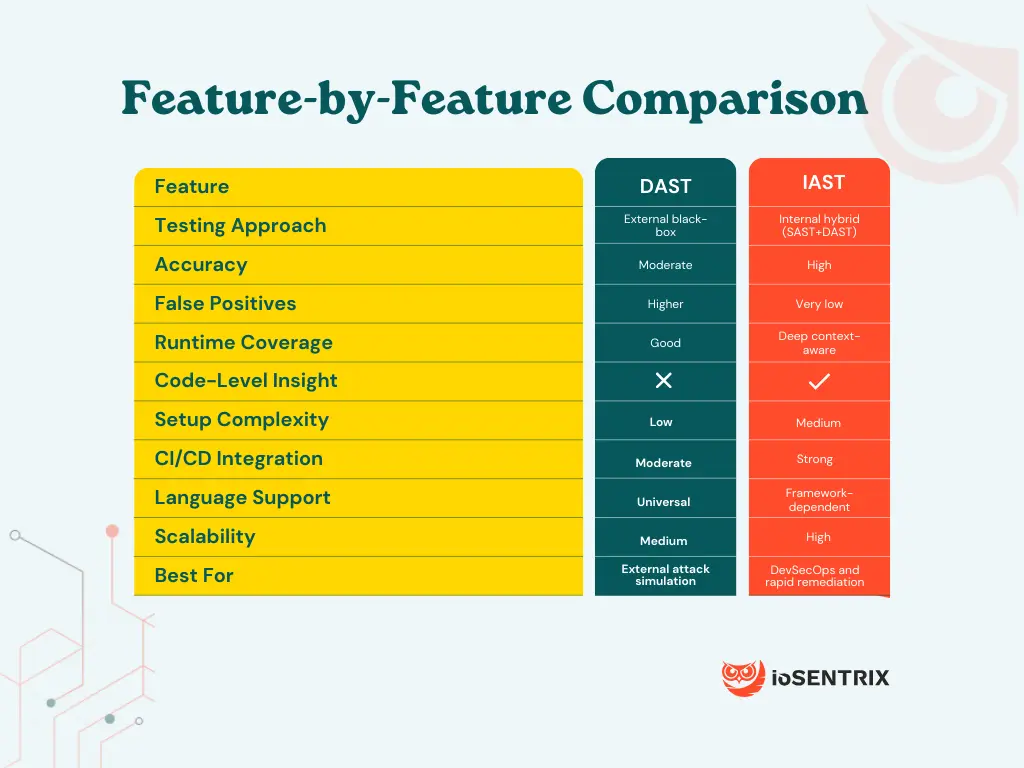 Feature-by-Feature Comparison

| Feature | DAST | IAST |
|---|---|---|
| Testing Approach | External black-box | Internal hybrid (SAST+DAST) |
| Accuracy | Moderate | High |
| False Positives | Higher | Very low |
| Runtime Coverage | Good | Deep context-aware |
| Code-Level Insight | ✕ | ✓ |
| Setup Complexity | Low | Medium |
| CI/CD Integration | Moderate | Strong |
| Language Support | Universal | Framework-dependent |
| Scalability | Medium | High |
| Best For | External attack simulation | DevSecOps and rapid remediation |

ioSENTRIX